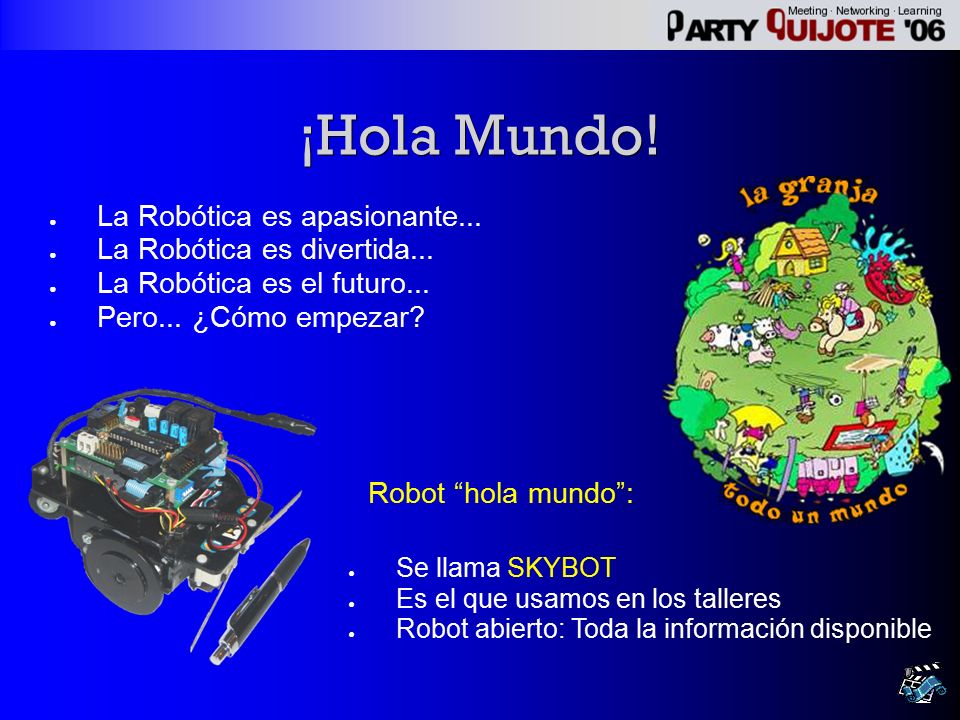 Meeting · Networking · Learning
PARTY QUIJOTE '06

¡Hola Mundo!

- La Robótica es apasionante...
- La Robótica es divertida...
- La Robótica es el futuro...
- Pero... ¿Cómo empezar?

la granja
todo un mundo

Robot “hola mundo”:

- Se llama SKYBOT
- Es el que usamos en los talleres
- Robot abierto: Toda la información disponible